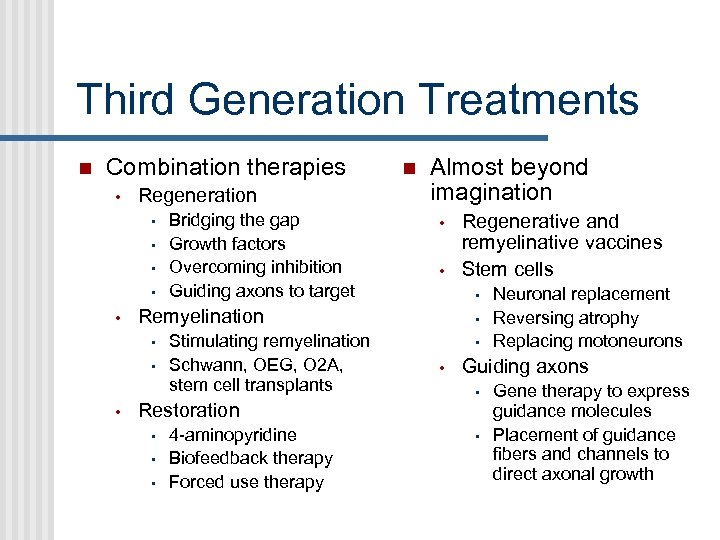 Third Generation Treatments

- Combination therapies
  - Regeneration
    - Bridging the gap
    - Growth factors
    - Overcoming inhibition
    - Guiding axons to target
  - Remyelination
    - Stimulating remyelination
    - Schwann, OEG, O2A, stem cell transplants
  - Restoration
    - 4-aminopyridine
    - Biofeedback therapy
    - Forced use therapy

- Almost beyond imagination
  - Regenerative and remyelinative vaccines
  - Stem cells
    - Neuronal replacement
    - Reversing atrophy
    - Replacing motoneurons
  - Guiding axons
    - Gene therapy to express guidance molecules
    - Placement of guidance fibers and channels to direct axonal growth